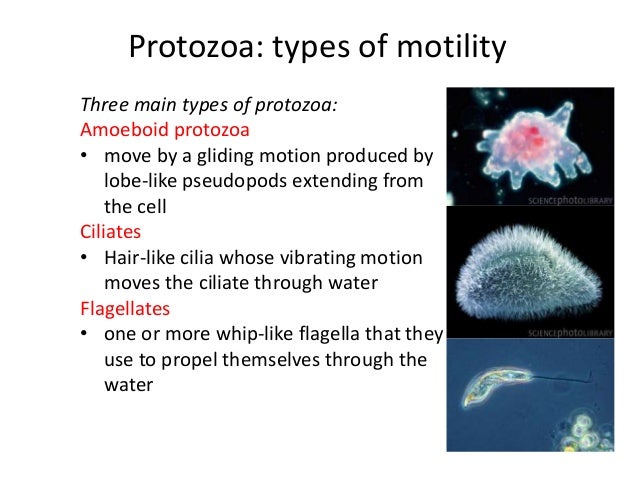 Protozoa: types of motility

Three main types of protozoa:

Amoeboid protozoa

• move by a gliding motion produced by lobe-like pseudopods extending from the cell

Ciliates

• Hair-like cilia whose vibrating motion moves the ciliate through water

Flagellates

• one or more whip-like flagella that they use to propel themselves through the water

SCIENCEphotoLIBRARY

SCIENCEphotoLIBRARY